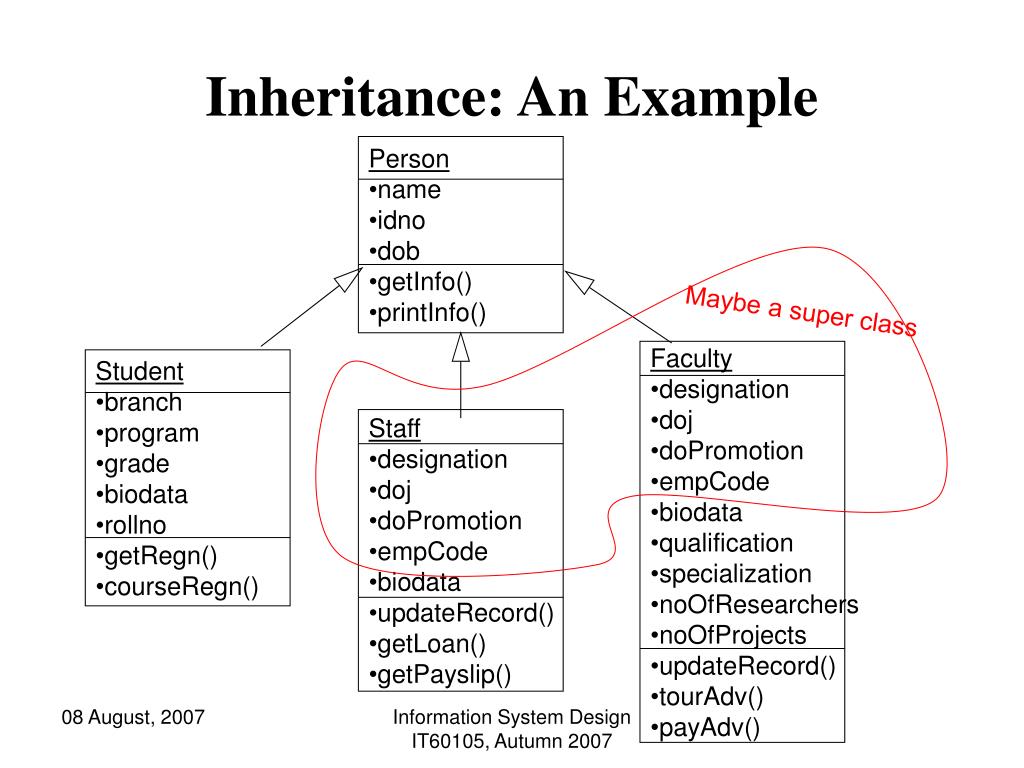 Inheritance: An Example

Person
•name
•idno
•dob
•getInfo()
•printInfo()

Maybe a super class

Student
•branch
•program
•grade
•biodata
•rollno
•getRegn()
•courseRegn()

Staff
•designation
•doj
•doPromotion
•empCode
•biodata
•updateRecord()
•getLoan()
•getPayslip()

Faculty
•designation
•doj
•doPromotion
•empCode
•biodata
•qualification
•specialization
•noOfResearchers
•noOfProjects
•updateRecord()
•tourAdv()
•payAdv()

08 August, 2007

Information System Design
IT60105, Autumn 2007